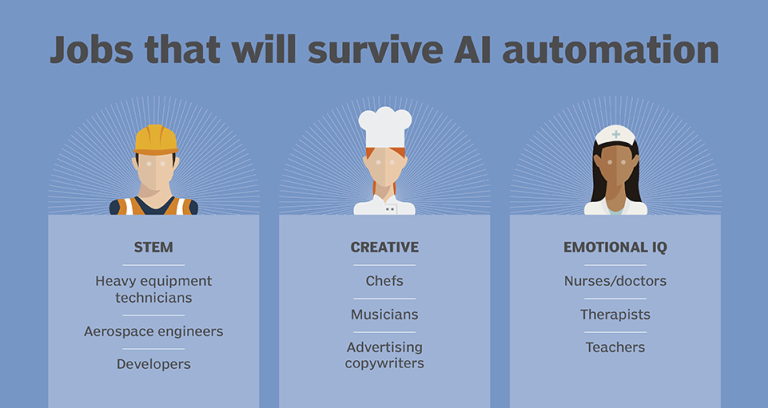 Jobs that will survive AI automation

STEM

Heavy equipment technicians

Aerospace engineers

Developers

CREATIVE

Chefs

Musicians

Advertising copywriters

EMOTIONAL IQ

Nurses/doctors

Therapists

Teachers